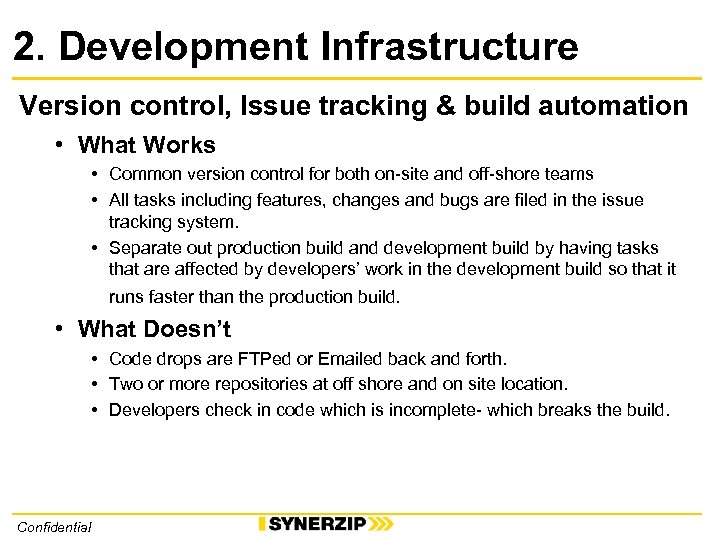 2. Development Infrastructure

Version control, Issue tracking & build automation

• What Works
  • Common version control for both on-site and off-shore teams
  • All tasks including features, changes and bugs are filed in the issue tracking system.
  • Separate out production build and development build by having tasks that are affected by developers' work in the development build so that it runs faster than the production build.

• What Doesn't
  • Code drops are FTPed or Emailed back and forth.
  • Two or more repositories at off shore and on site location.
  • Developers check in code which is incomplete- which breaks the build.

Confidential

SYNERZIP